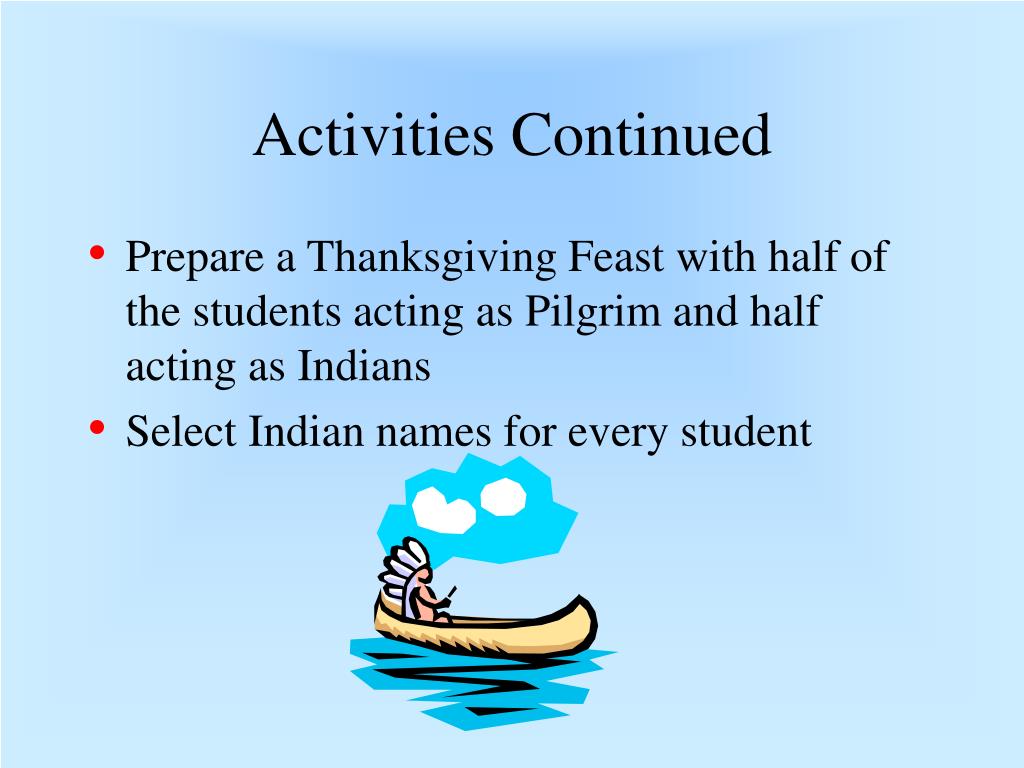 Activities Continued

• Prepare a Thanksgiving Feast with half of the students acting as Pilgrim and half acting as Indians
• Select Indian names for every student